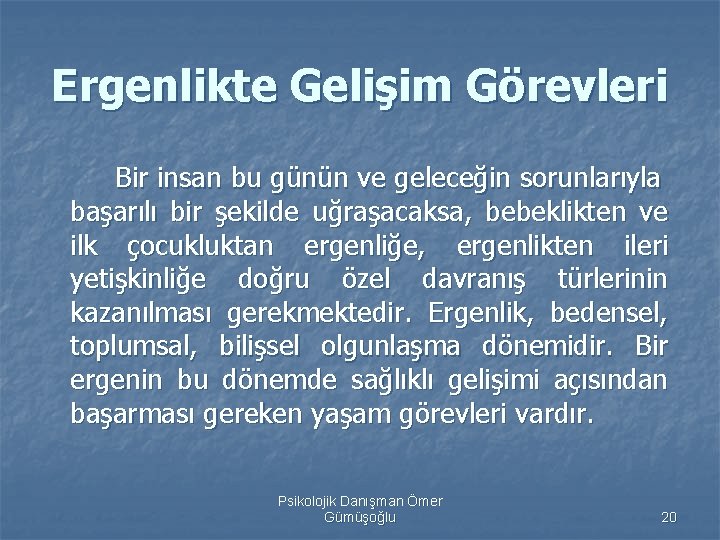 Ergenlikte Gelişim Görevleri

Bir insan bu günün ve geleceğin sorunlarıyla başarılı bir şekilde uğraşacaksa, bebeklikten ve ilk çocukluktan ergenliğe, ergenlikten ileri yetişkinliğe doğru özel davranış türlerinin kazanılması gerekmektedir. Ergenlik, bedensel, toplumsal, bilişsel olgunlaşma dönemidir. Bir ergenin bu dönemde sağlıklı gelişimi açısından başarması gereken yaşam görevleri vardır.

Psikolojik Danışman Ömer Gümüşoğlu

20